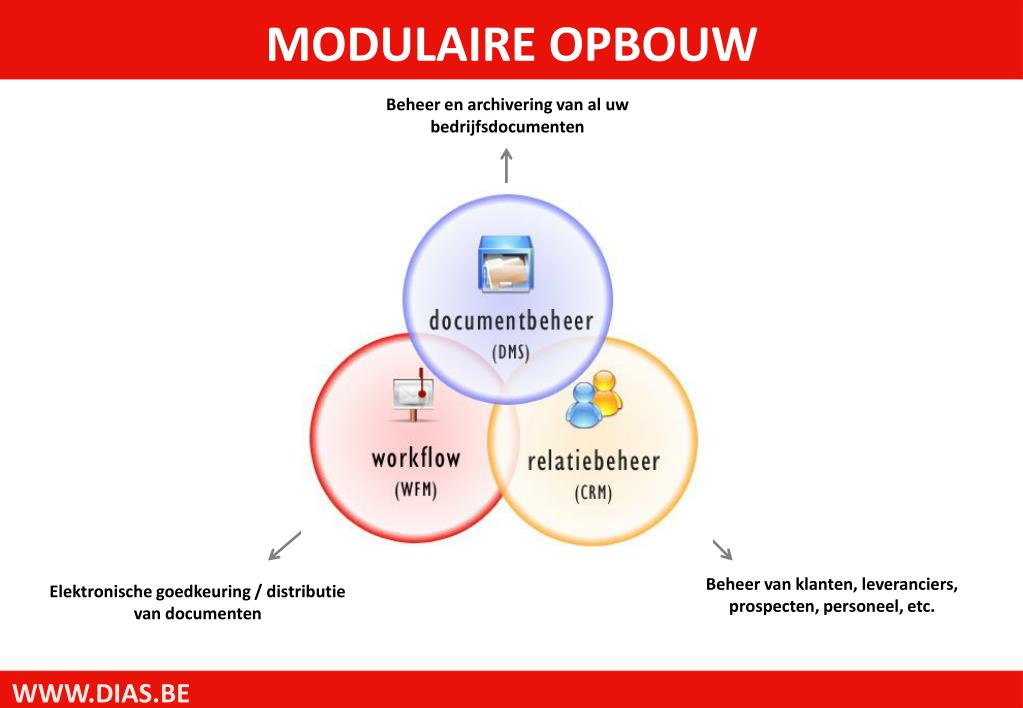 MODULAIRE OPBOUW

Beheer en archivering van al uw bedrijfsdocumenten

documentbeheer
(DMS)

workflow
(WFM)

relatiebeheer
(CRM)

Elektronische goedkeuring / distributie van documenten

Beheer van klanten, leveranciers, prospecten, personeel, etc.

WWW.DIAS.BE